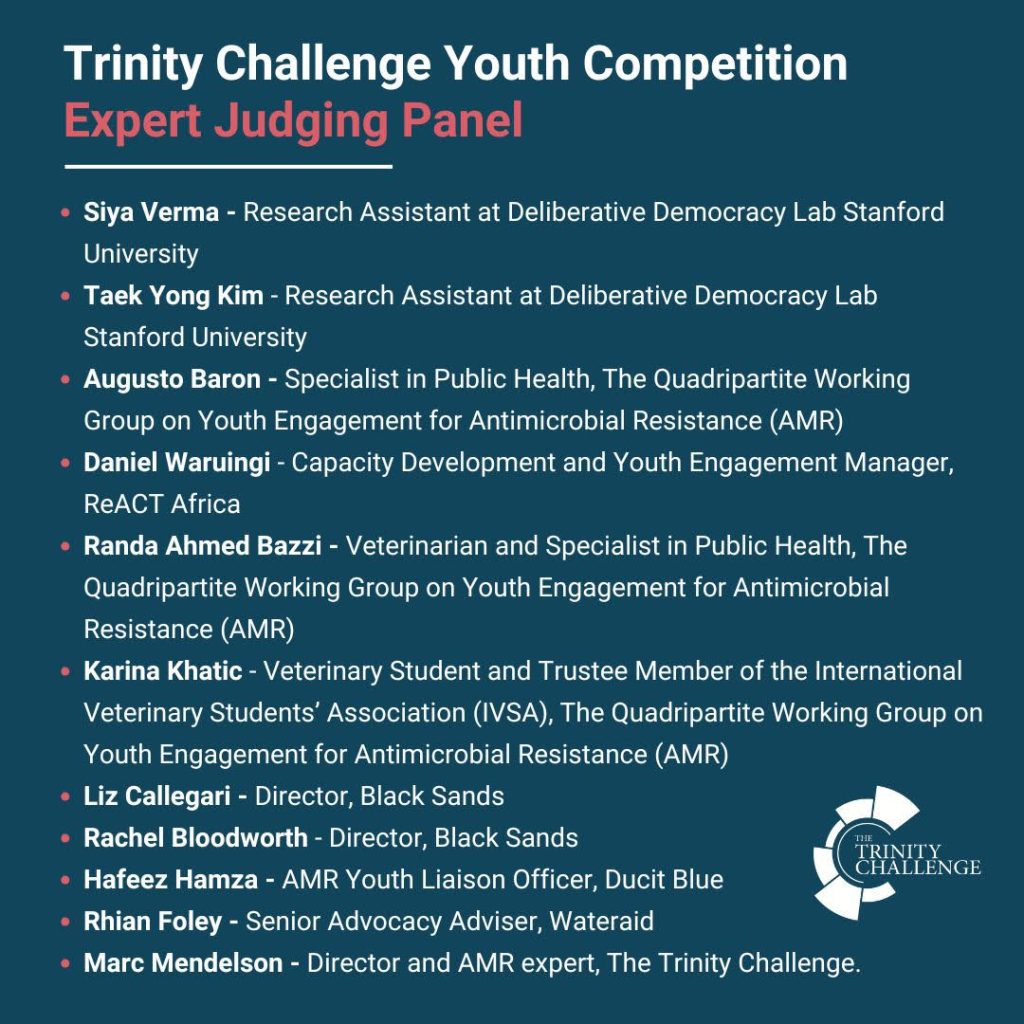 Trinity Challenge Youth Competition
Expert Judging Panel

- Siya Verma - Research Assistant at Deliberative Democracy Lab Stanford University
- Taek Yong Kim - Research Assistant at Deliberative Democracy Lab Stanford University
- Augusto Baron - Specialist in Public Health, The Quadripartite Working Group on Youth Engagement for Antimicrobial Resistance (AMR)
- Daniel Waruingi - Capacity Development and Youth Engagement Manager, ReACT Africa
- Randa Ahmed Bazzi - Veterinarian and Specialist in Public Health, The Quadripartite Working Group on Youth Engagement for Antimicrobial Resistance (AMR)
- Karina Khatic - Veterinary Student and Trustee Member of the International Veterinary Students' Association (IVSA), The Quadripartite Working Group on Youth Engagement for Antimicrobial Resistance (AMR)
- Liz Callegari - Director, Black Sands
- Rachel Bloodworth - Director, Black Sands
- Hafeez Hamza - AMR Youth Liaison Officer, Ducit Blue
- Rhian Foley - Senior Advocacy Adviser, Wateraid
- Marc Mendelson - Director and AMR expert, The Trinity Challenge.

THE TRINITY CHALLENGE